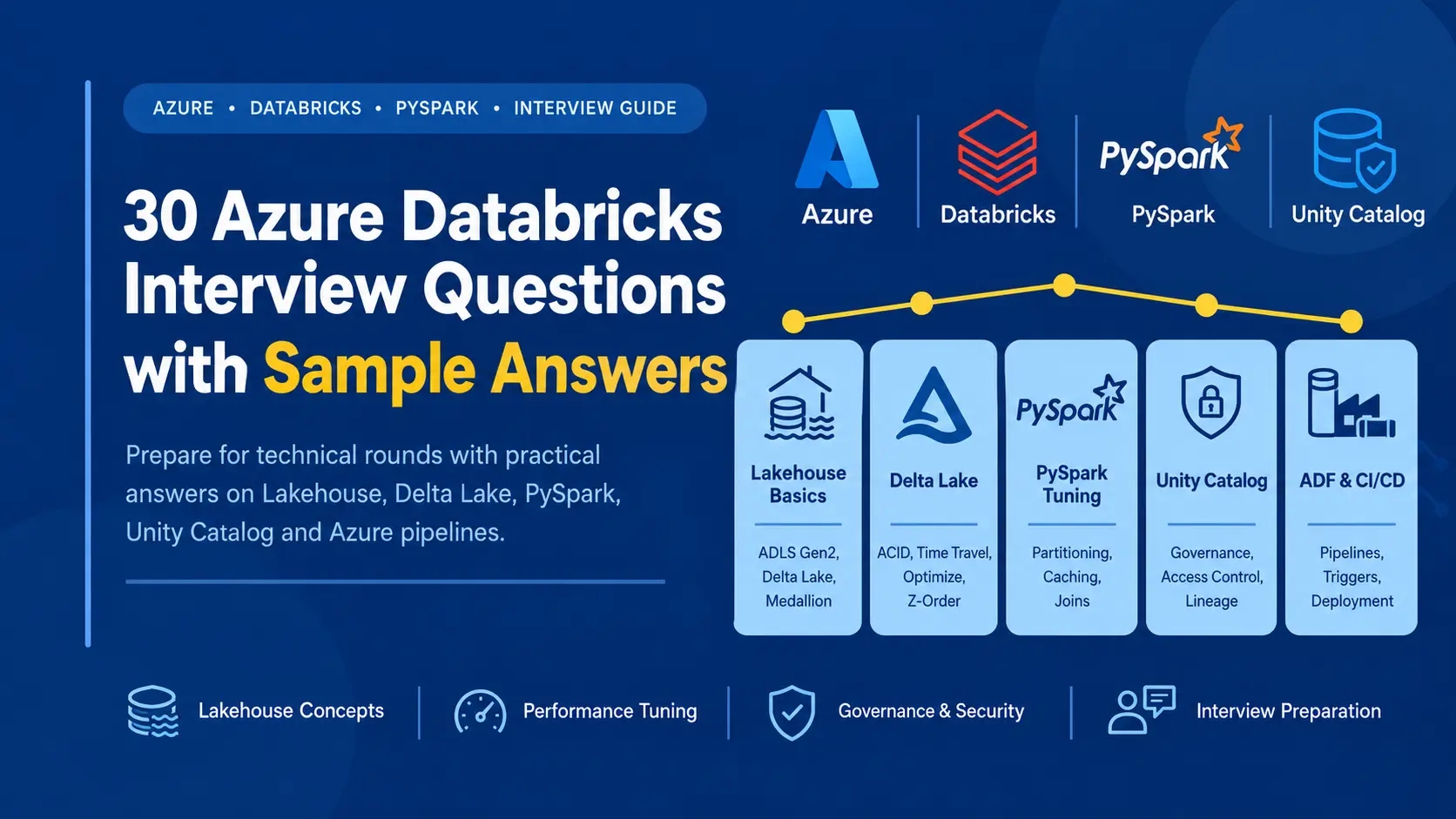 AZURE • DATABRICKS • PYSPARK • INTERVIEW GUIDE

30 Azure Databricks Interview Questions with Sample Answers

Prepare for technical rounds with practical answers on Lakehouse, Delta Lake, PySpark, Unity Catalog and Azure pipelines.

Azure

Databricks

PySpark

PySpark

Unity Catalog

Lakehouse Basics

ADLS Gen2, Delta Lake, Medallion

Delta Lake

ACID, Time Travel, Optimize, Z-Order

PySpark

PySpark Tuning

Partitioning, Caching, Joins

Unity Catalog

Governance, Access Control, Lineage

ADF & CI/CD

Pipelines, Triggers, Deployment

Lakehouse Concepts

Performance Tuning

Governance & Security

Interview Preparation